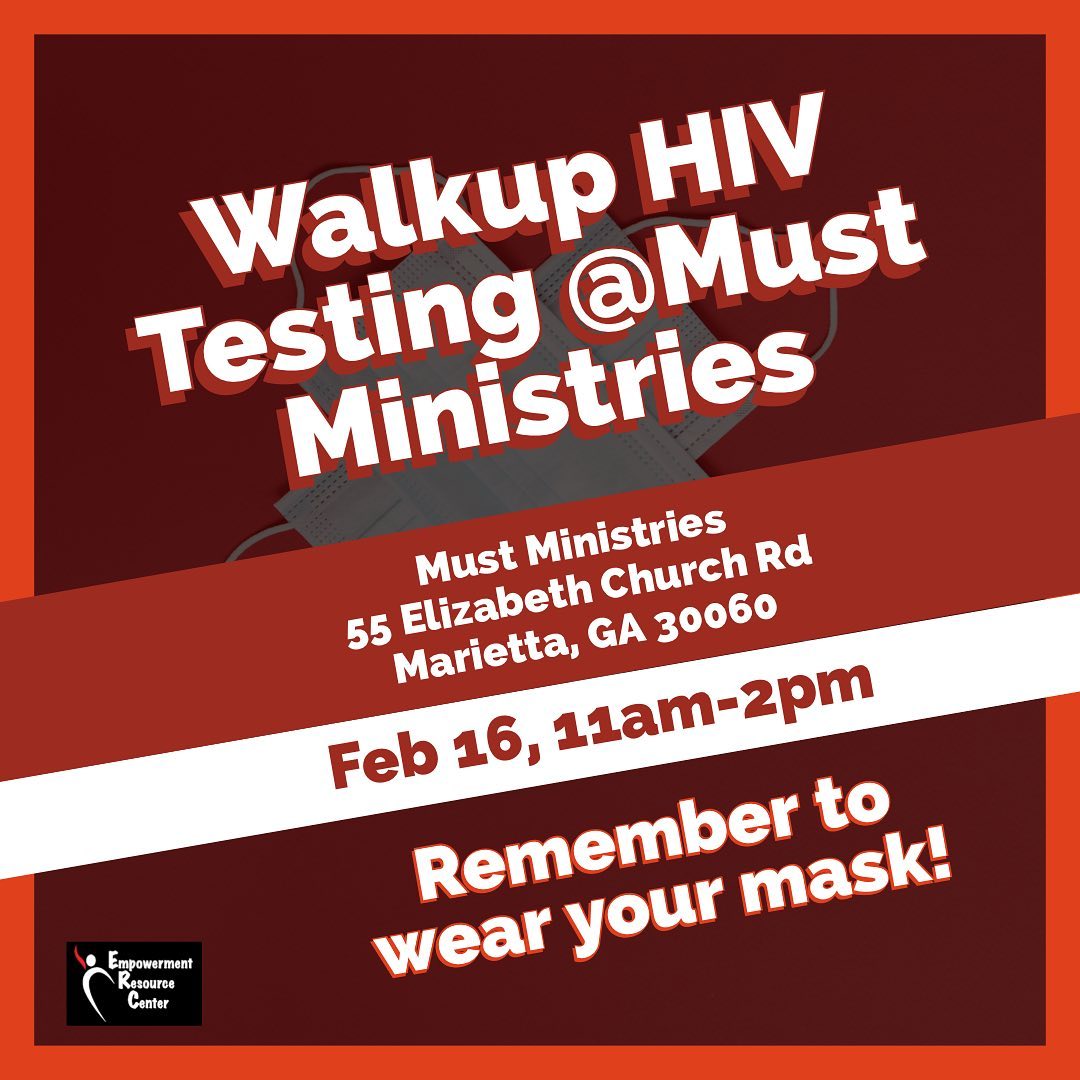 Walkup HIV Testing @Must Ministries

Must Ministries
55 Elizabeth Church Rd
Marietta, GA 30060

Feb 16, 11am-2pm

Remember to wear your mask!

Empowerment
Resource
Center